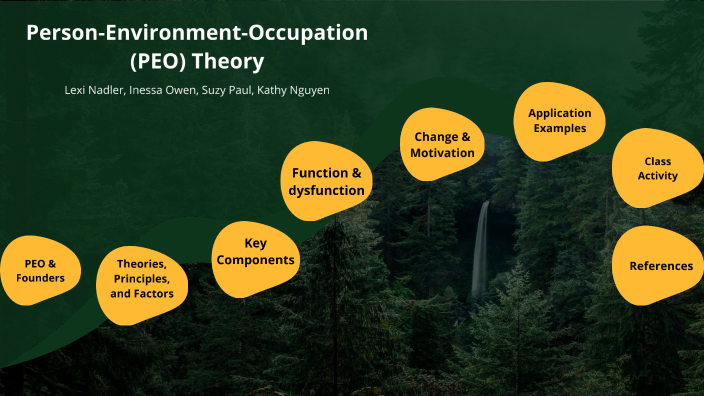 Person-Environment-Occupation (PEO) Theory

Lexi Nadler, Inessa Owen, Suzy Paul, Kathy Nguyen

PEO & Founders

Theories, Principles, and Factors

Key Components

Function & dysfunction

Change & Motivation

Application Examples

Class Activity

References